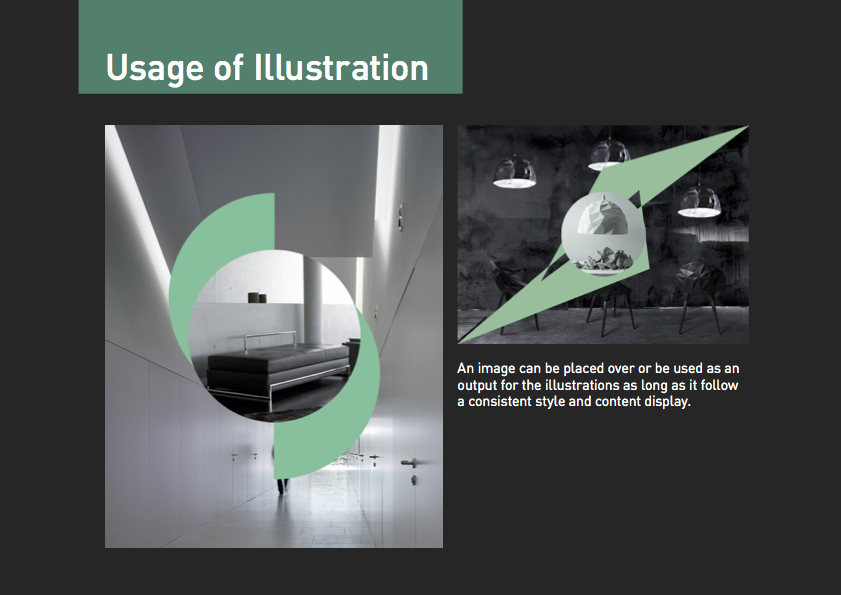 Usage of Illustration

An image can be placed over or be used as an output for the illustrations as long as it follow a consistent style and content display.